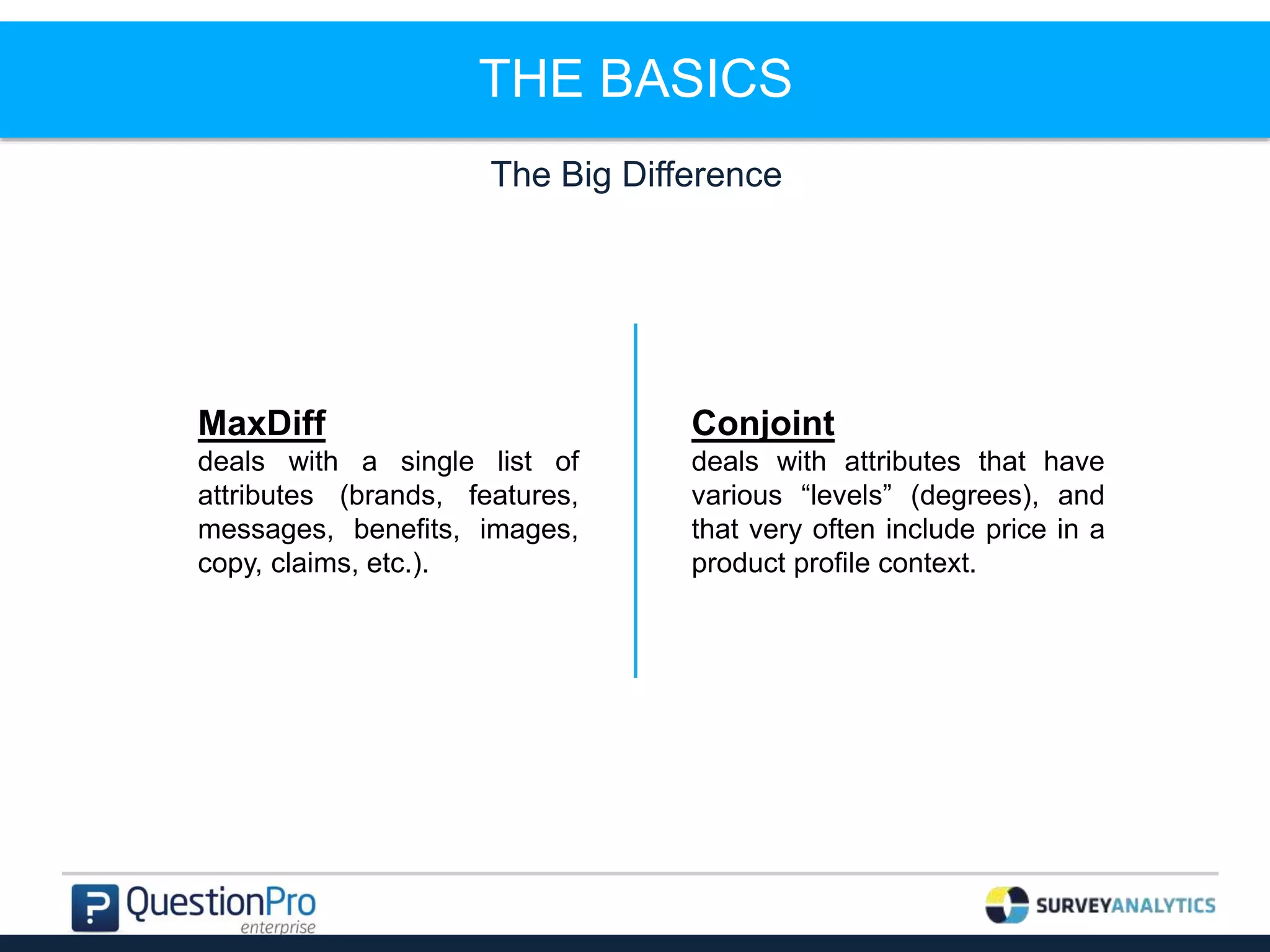 THE BASICS

The Big Difference

MaxDiff
deals with a single list of attributes (brands, features, messages, benefits, images, copy, claims, etc.).

Conjoint
deals with attributes that have various “levels” (degrees), and that very often include price in a product profile context.

QuestionPro enterprise

SURVEYANALYTICS